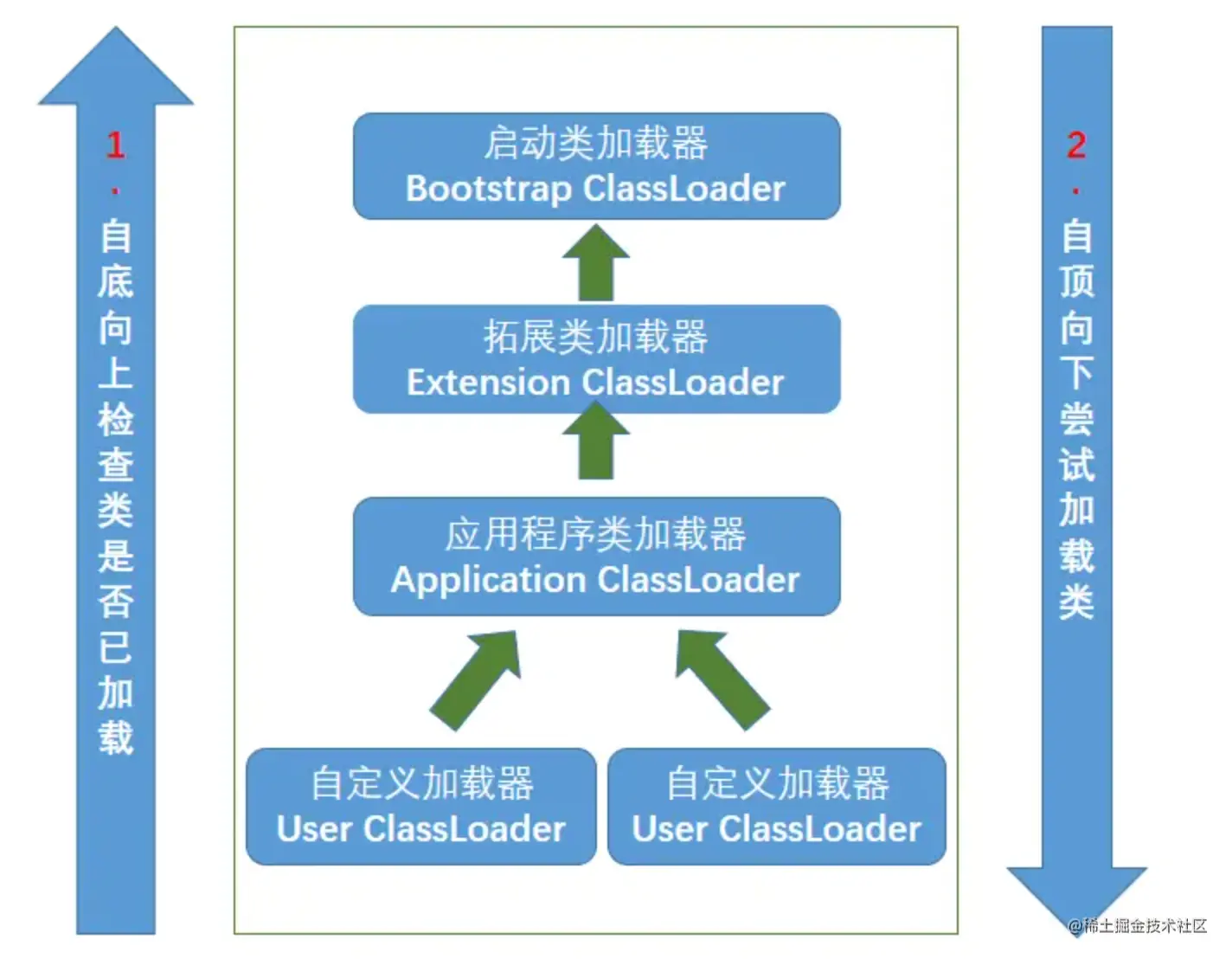 1.自底向上检查类是否已加载

启动类加载器
Bootstrap ClassLoader

拓展类加载器
Extension ClassLoader

应用程序类加载器
Application ClassLoader

自定义加载器
User ClassLoader

自定义加载器
User ClassLoader

2.自顶向下尝试加载类

@稀土掘金技术社区